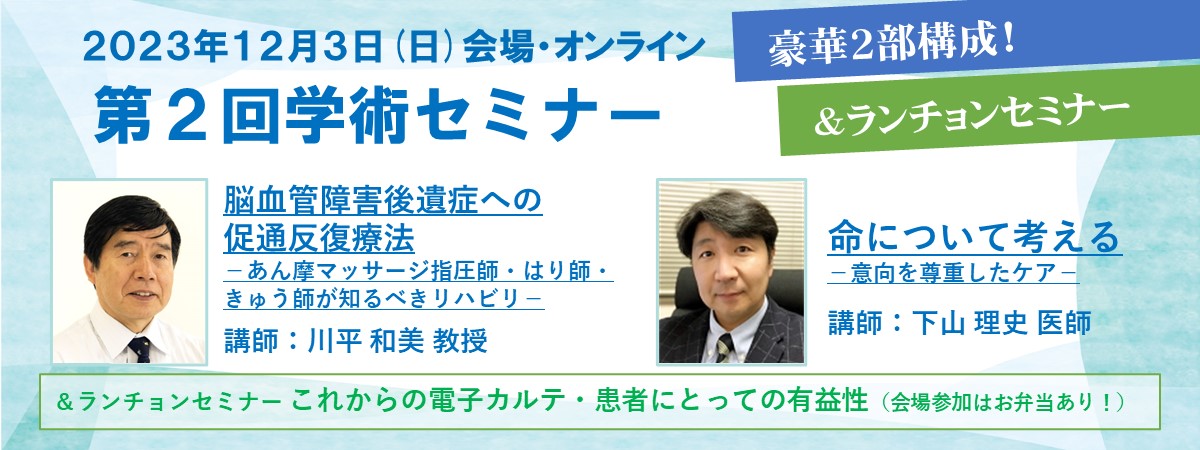 2023年12月3日（日）会場・オンライン
第２回学術セミナー

豪華2部構成！

&ランチョンセミナー

脳血管障害後遺症への促通反復療法
－あん摩マッサージ指圧師・はり師・きゅう師が知るべきリハビリ－
講師：川平 和美 教授

命について考える
－意向を尊重したケア－
講師：下山 理史 医師

＆ランチョンセミナー これからの電子カルテ・患者にとっての有益性（会場参加はお弁当あり！）